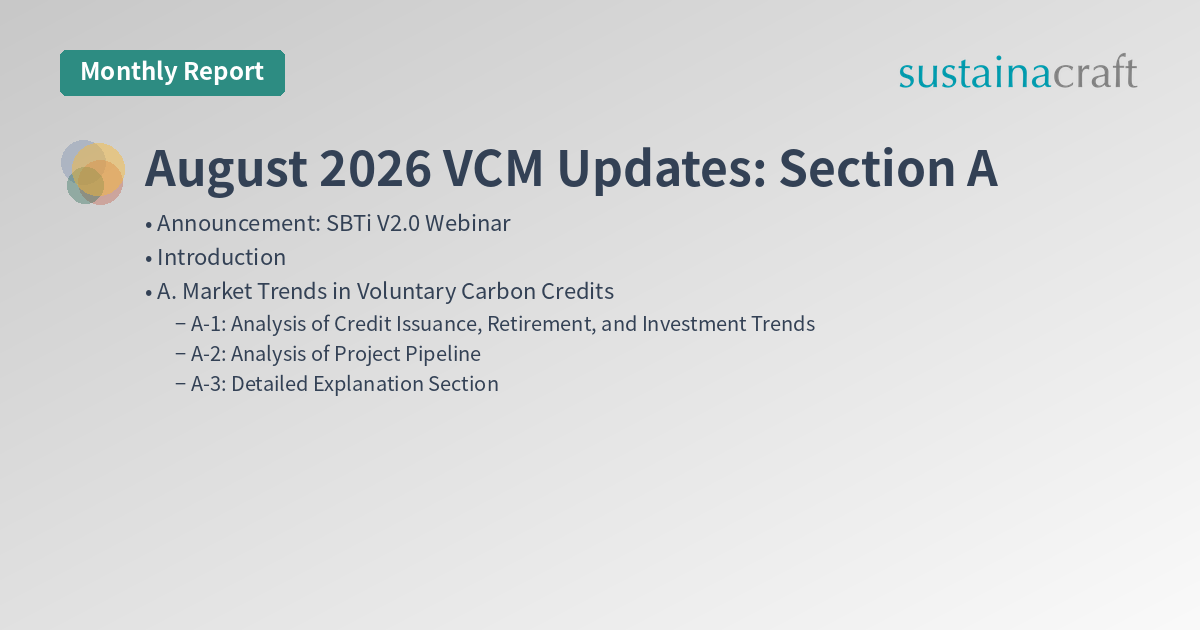 Monthly Report

sustainacraft

August 2026 VCM Updates: Section A

• Announcement: SBTi V2.0 Webinar
• Introduction
• A. Market Trends in Voluntary Carbon Credits
– A-1: Analysis of Credit Issuance, Retirement, and Investment Trends
– A-2: Analysis of Project Pipeline
– A-3: Detailed Explanation Section